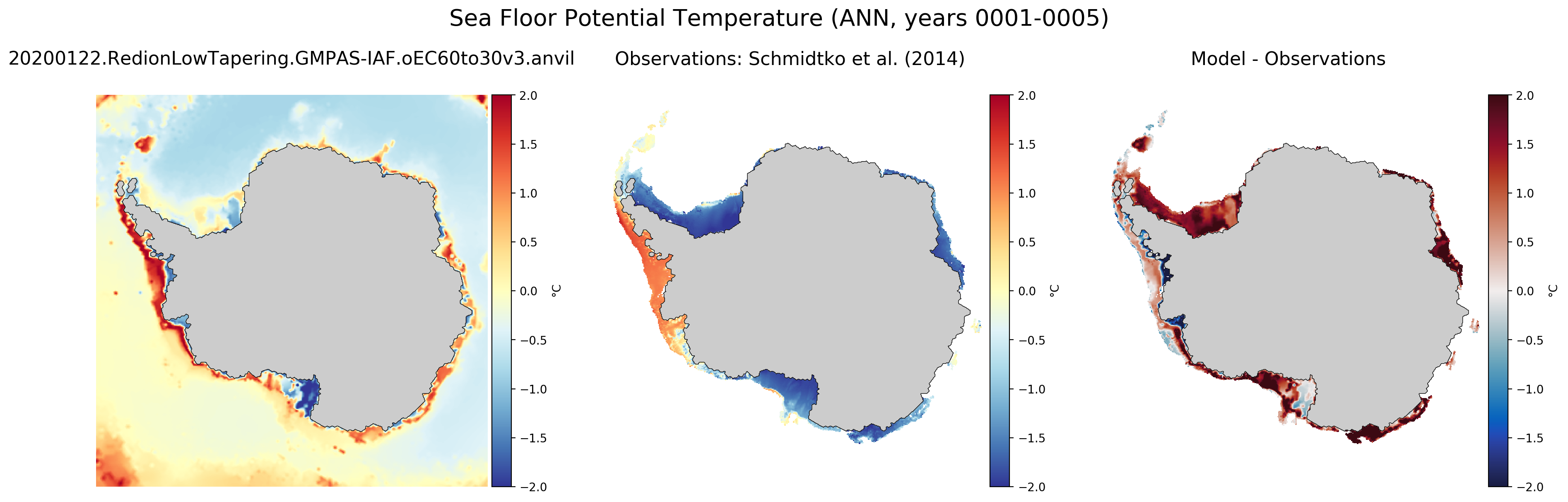 Sea Floor Potential Temperature (ANN, years 0001-0005)

20200122.RedionLowTapering.GMPAS-IAF.oEC60to30v3.anvil

2.0
1.5
1.0
0.5
0.0
−0.5
−1.0
−1.5
−2.0
°C

Observations: Schmidtko et al. (2014)

2.0
1.5
1.0
0.5
0.0
−0.5
−1.0
−1.5
−2.0
°C

Model - Observations

2.0
1.5
1.0
0.5
0.0
−0.5
−1.0
−1.5
−2.0
°C